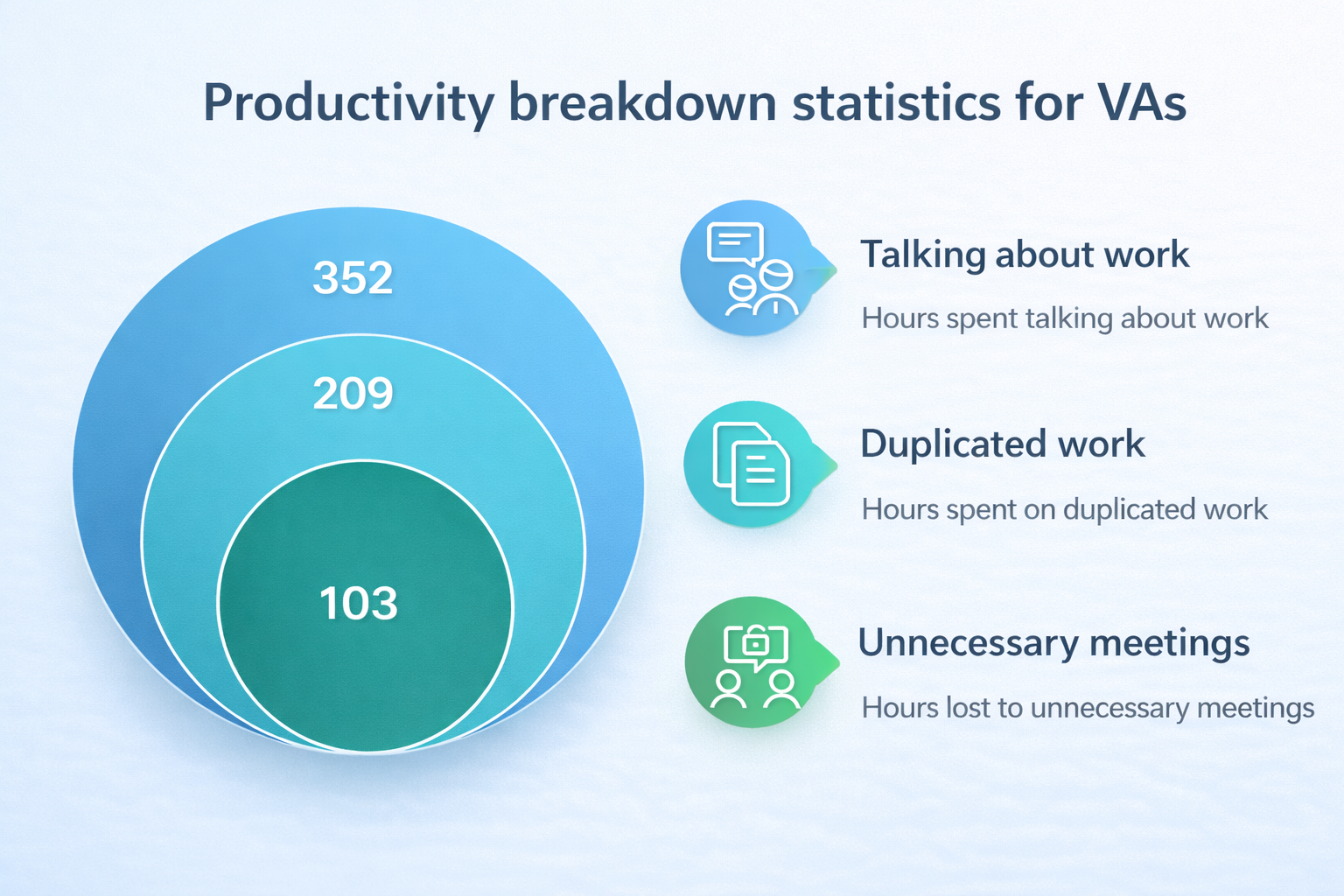 Productivity breakdown statistics for VAs

352

209

103

Talking about work

Hours spent talking about work

Duplicated work

Hours spent on duplicated work

Unnecessary meetings

Hours lost to unnecessary meetings